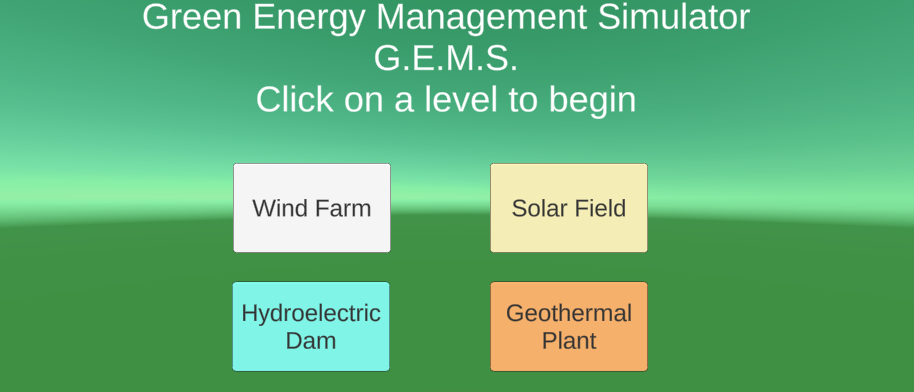 Green Energy Management Simulator
G.E.M.S.
Click on a level to begin

Wind Farm

Solar Field

Hydroelectric Dam

Geothermal Plant